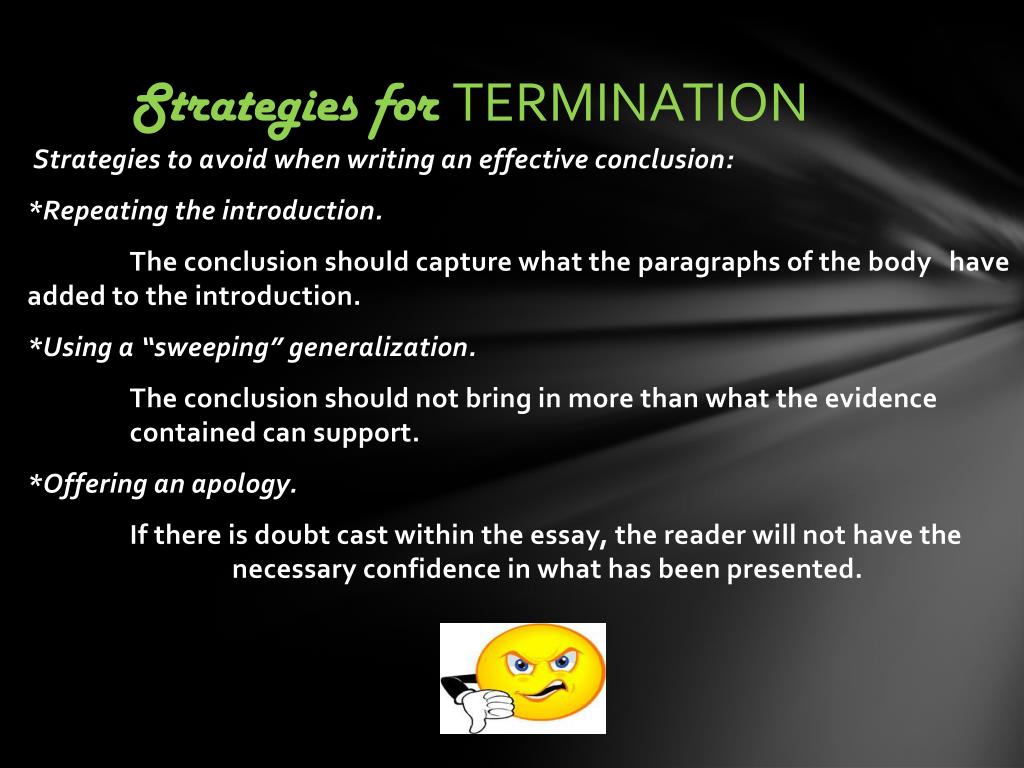 Strategies for TERMINATION

Strategies to avoid when writing an effective conclusion:

*Repeating the introduction.

The conclusion should capture what the paragraphs of the body have added to the introduction.

*Using a “sweeping” generalization.

The conclusion should not bring in more than what the evidence contained can support.

*Offering an apology.

If there is doubt cast within the essay, the reader will not have the necessary confidence in what has been presented.